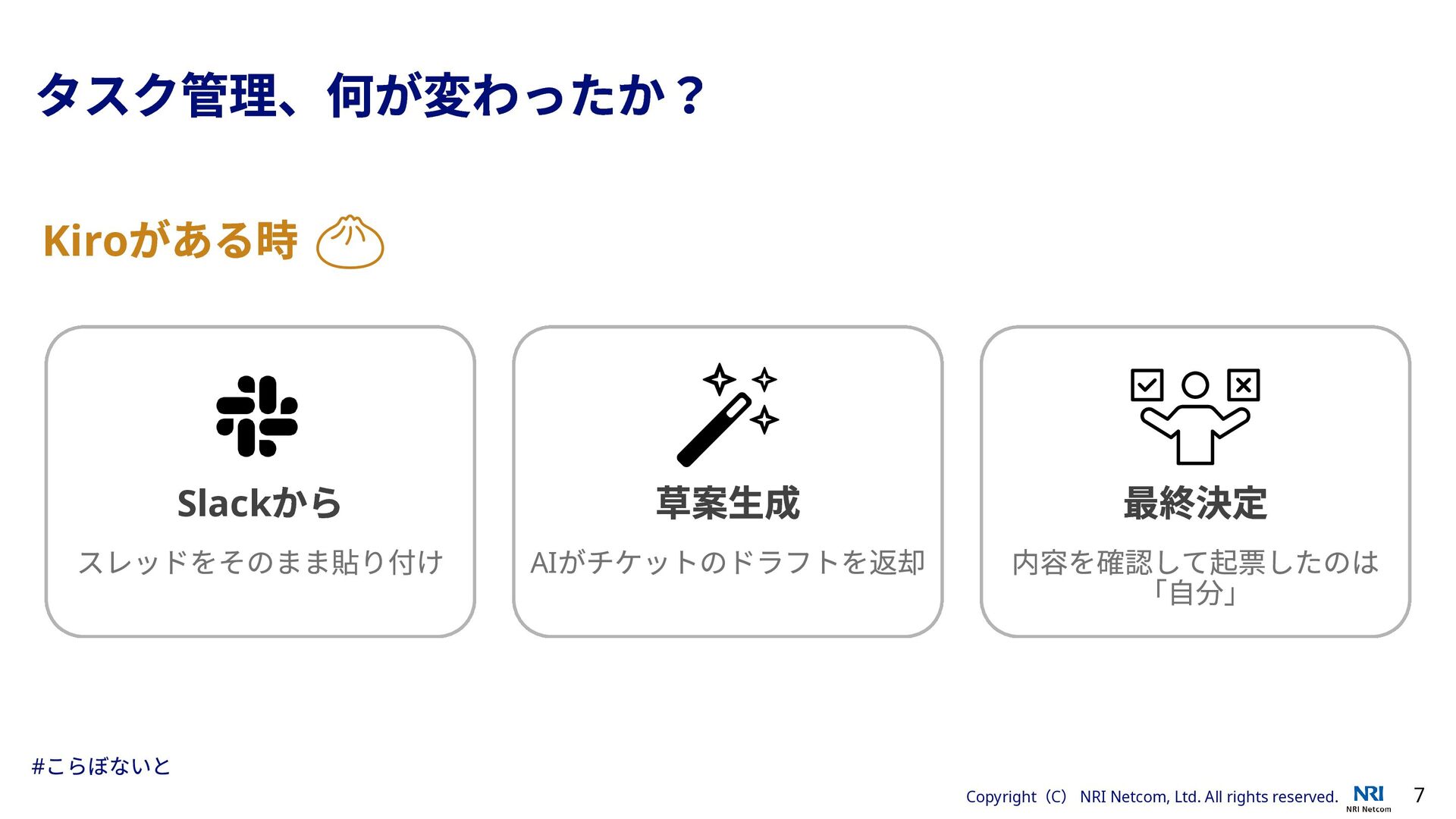 タスク管理、何が変わったか？

Kiroがある時

Slackから

スレッドをそのまま貼り付け

草案生成

AIがチケットのドラフトを返却

最終決定

内容を確認して起票したのは「自分」

#こらぼないと

Copyright（C） NRI Netcom, Ltd. All rights reserved.

NRI
NRI Netcom

7